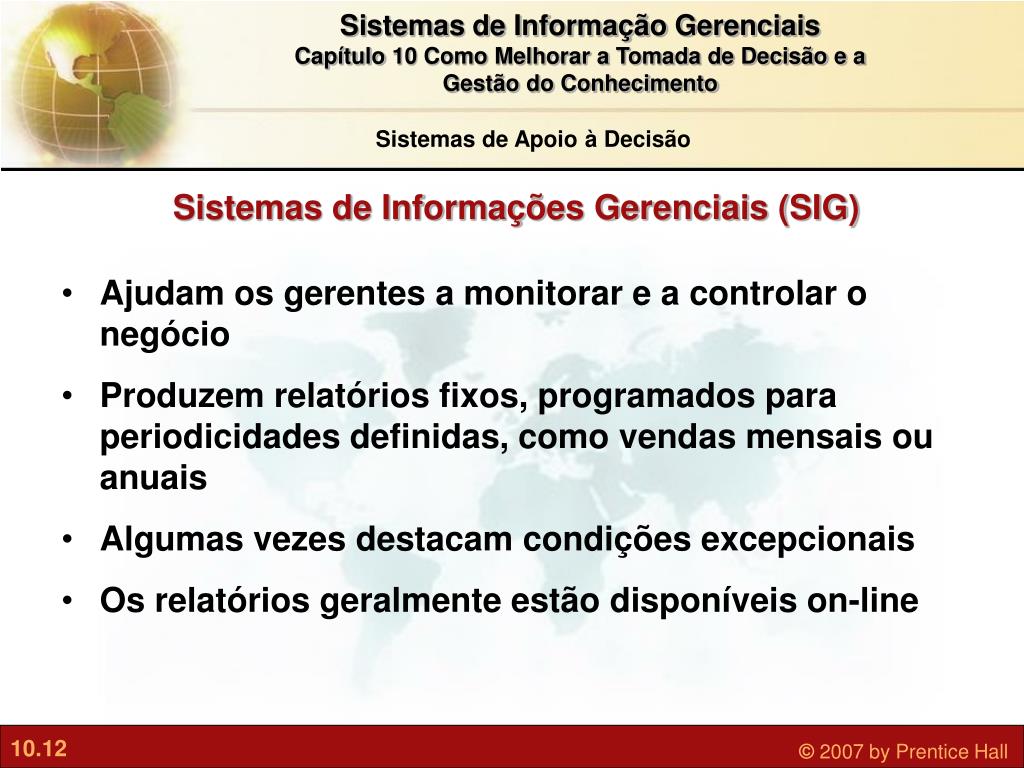 Sistemas de Informação Gerenciais
Capítulo 10 Como Melhorar a Tomada de Decisão e a Gestão do Conhecimento

Sistemas de Apoio à Decisão

Sistemas de Informações Gerenciais (SIG)

• Ajudam os gerentes a monitorar e a controlar o negócio
• Produzem relatórios fixos, programados para periodicidades definidas, como vendas mensais ou anuais
• Algumas vezes destacam condições excepcionais
• Os relatórios geralmente estão disponíveis on-line

10.12

© 2007 by Prentice Hall